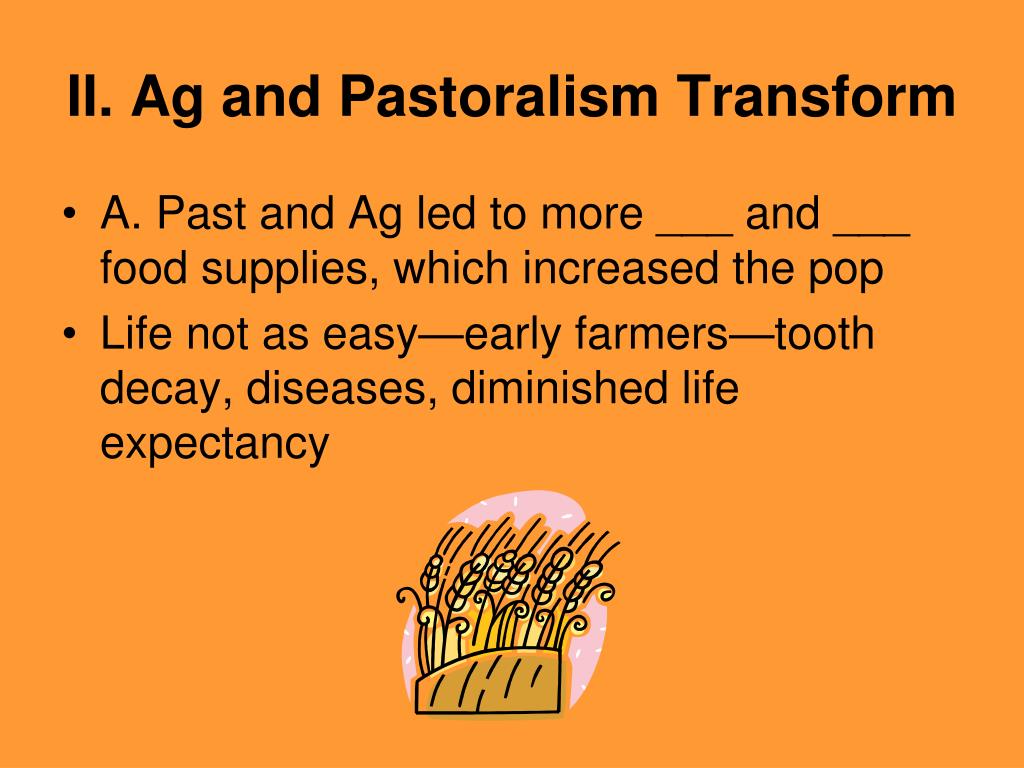 II. Ag and Pastoralism Transform

• A. Past and Ag led to more ___ and ___ food supplies, which increased the pop
• Life not as easy—early farmers—tooth decay, diseases, diminished life expectancy